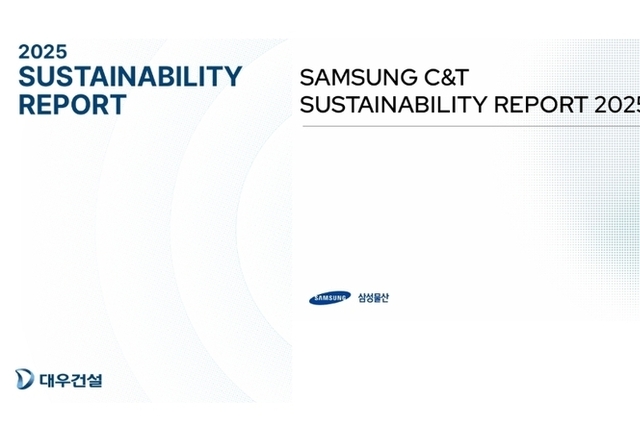 2025
SUSTAINABILITY
REPORT

대우건설

SAMSUNG C&T
SUSTAINABILITY REPORT 2025

SAMSUNG 삼성물산